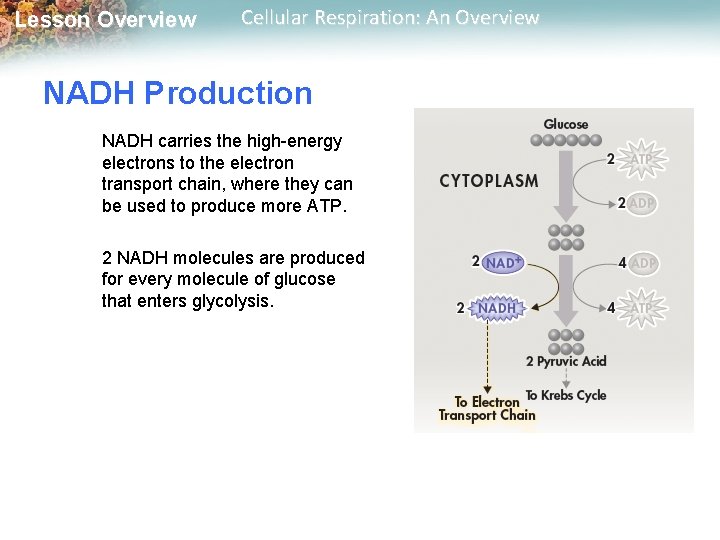 Lesson Overview Cellular Respiration: An Overview

NADH Production

NADH carries the high-energy electrons to the electron transport chain, where they can be used to produce more ATP.

2 NADH molecules are produced for every molecule of glucose that enters glycolysis.

Glucose

CYTOPLASM

2 ATP

2 ADP

2 $NAD^+$

4 ADP

2 NADH

4 ATP

2 Pyruvic Acid

To Krebs Cycle

To Electron Transport Chain